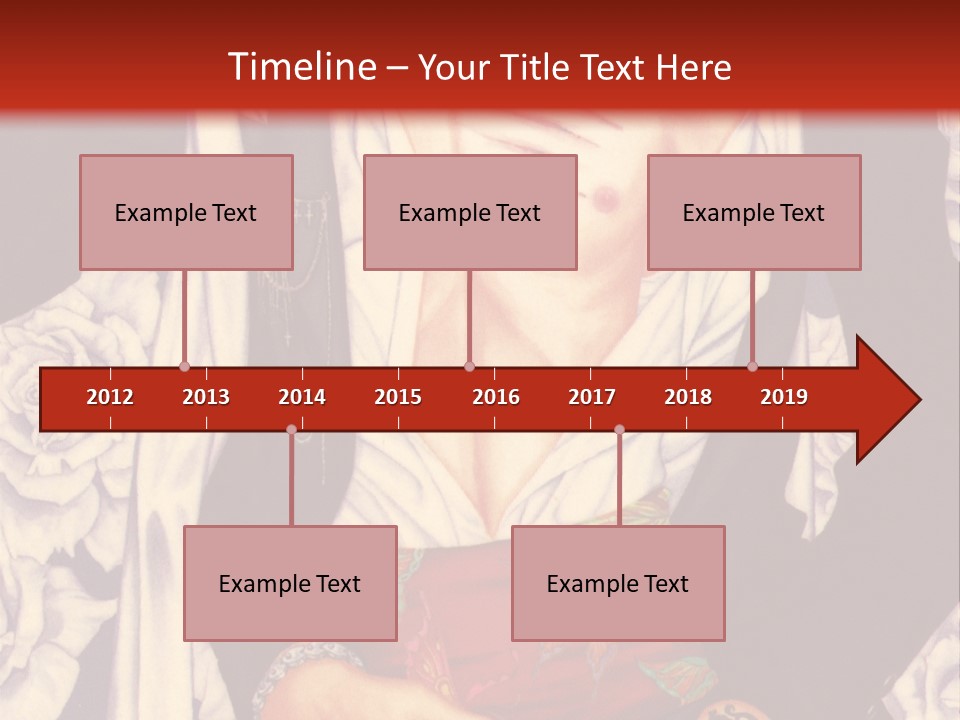 Timeline – Your Title Text Here

Example Text

Example Text

Example Text

2012 2013 2014 2015 2016 2017 2018 2019

Example Text

Example Text